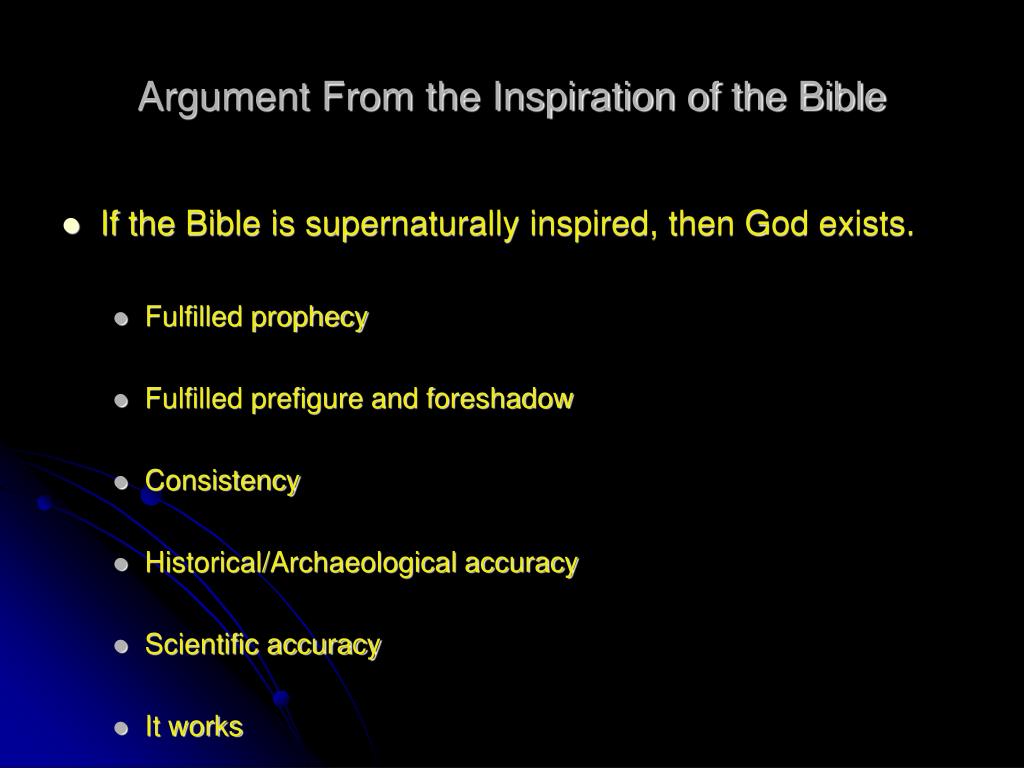 Argument From the Inspiration of the Bible

- If the Bible is supernaturally inspired, then God exists.
  - Fulfilled prophecy
  - Fulfilled prefigure and foreshadow
  - Consistency
  - Historical/Archaeological accuracy
  - Scientific accuracy
  - It works